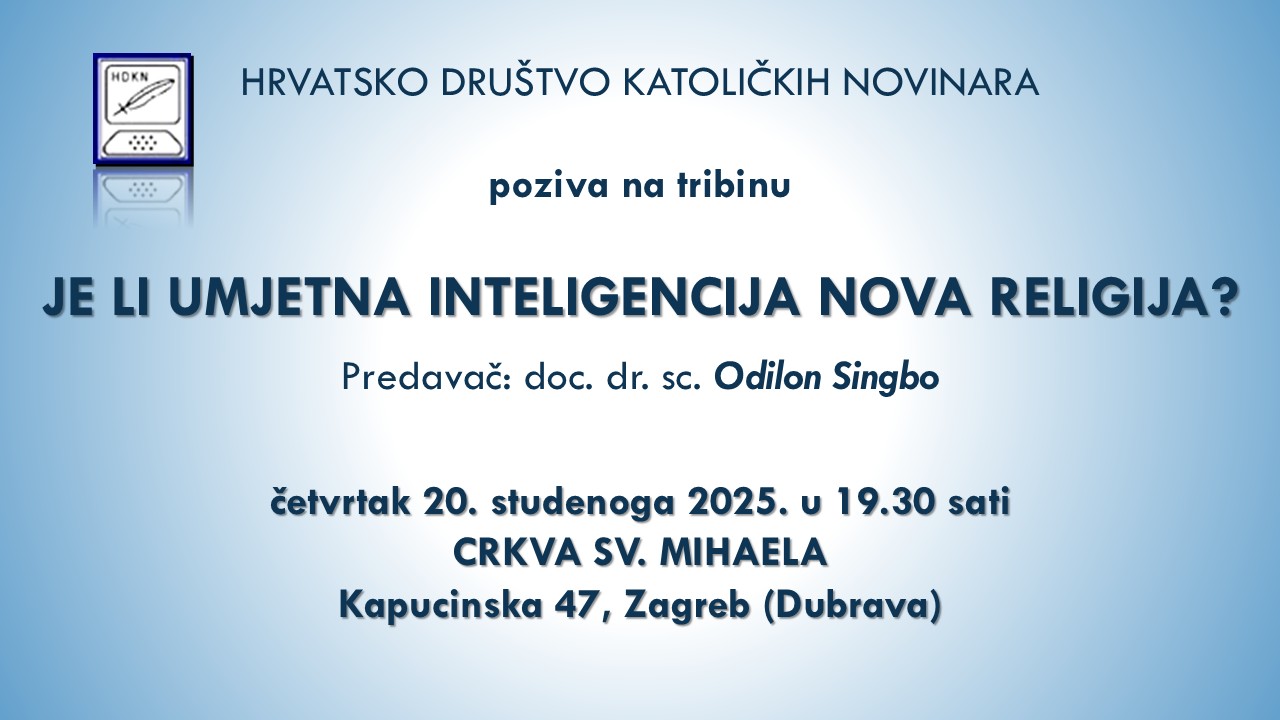 HDKN

HRVATSKO DRUŠTVO KATOLIČKIH NOVINARA

poziva na tribinu

JE LI UMJETNA INTELIGENCIJA NOVA RELIGIJA?

Predavač: doc. dr. sc. Odilon Singbo

četvrtak 20. studenoga 2025. u 19.30 sati
CRKVA SV. MIHAELA
Kapucinska 47, Zagreb (Dubrava)